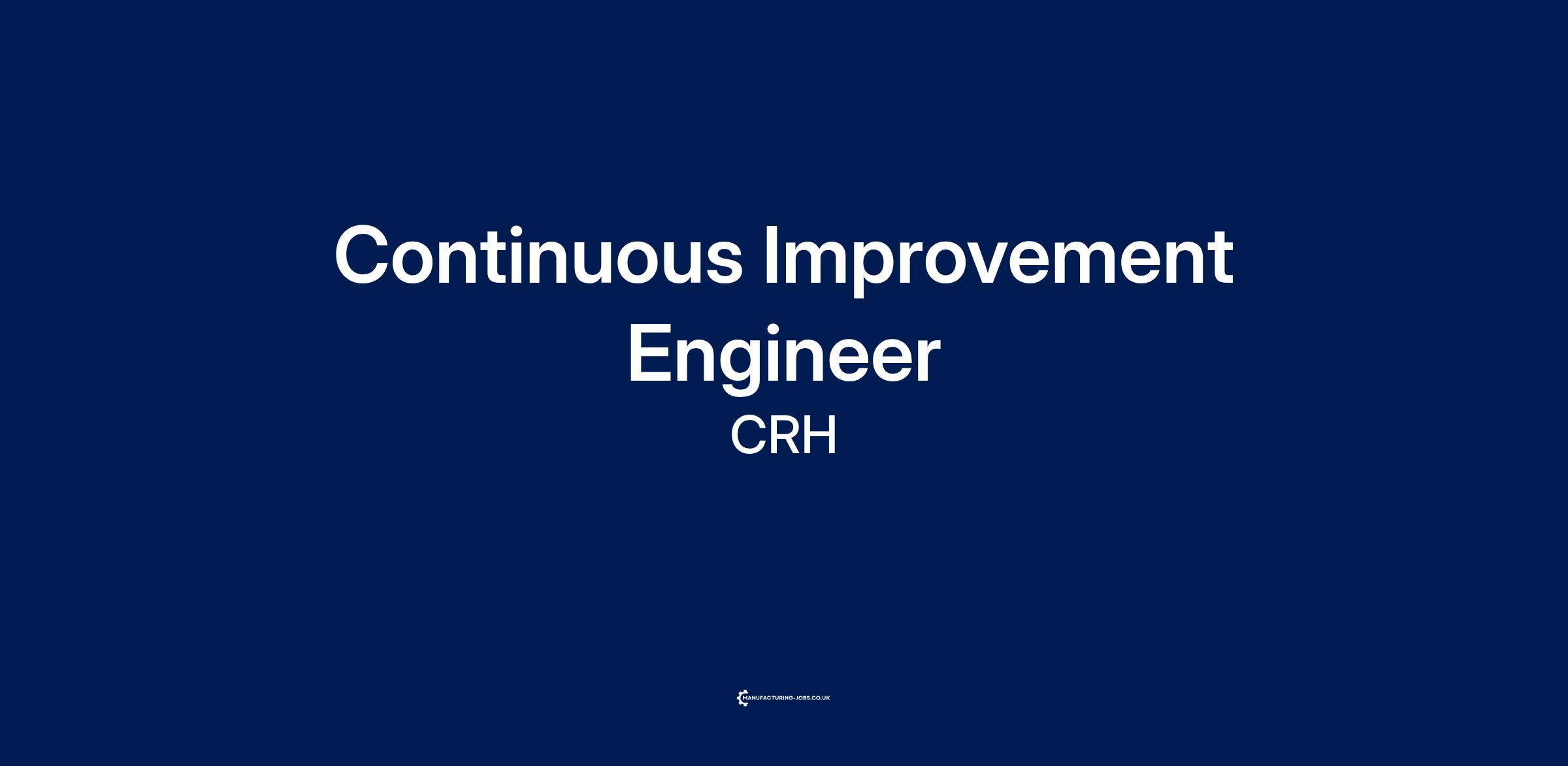 Continuous Improvement Engineer

CRH

MANUFACTURING-JOBS.CO.UK